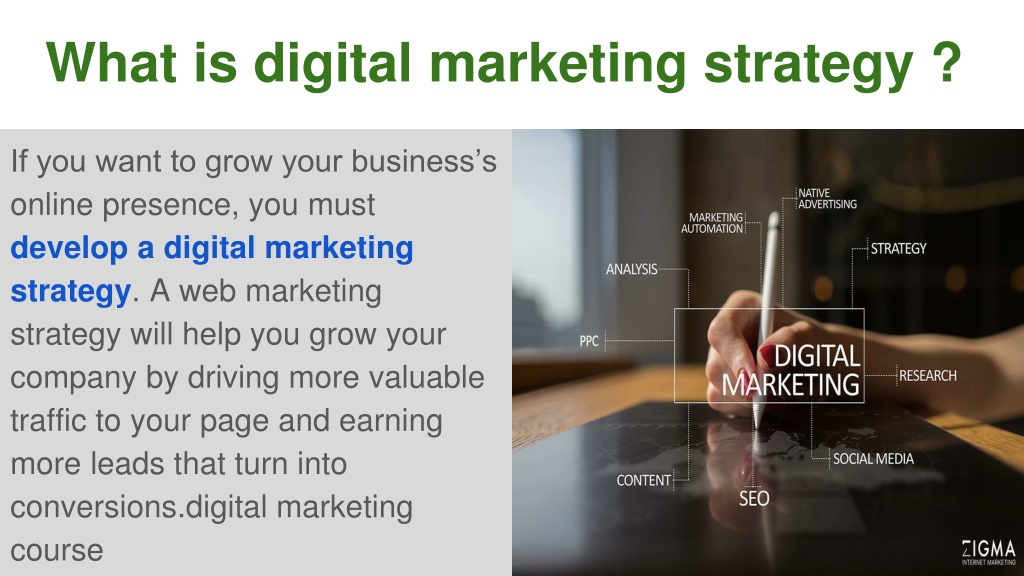 What is digital marketing strategy ?

If you want to grow your business's online presence, you must develop a digital marketing strategy. A web marketing strategy will help you grow your company by driving more valuable traffic to your page and earning more leads that turn into conversions.digital marketing course

NATIVE ADVERTISING
MARKETING AUTOMATION
STRATEGY
ANALYSIS
PPC
DIGITAL MARKETING
RESEARCH
SOCIAL MEDIA
CONTENT
SEO

ZIGMA
INTERNET MARKETING